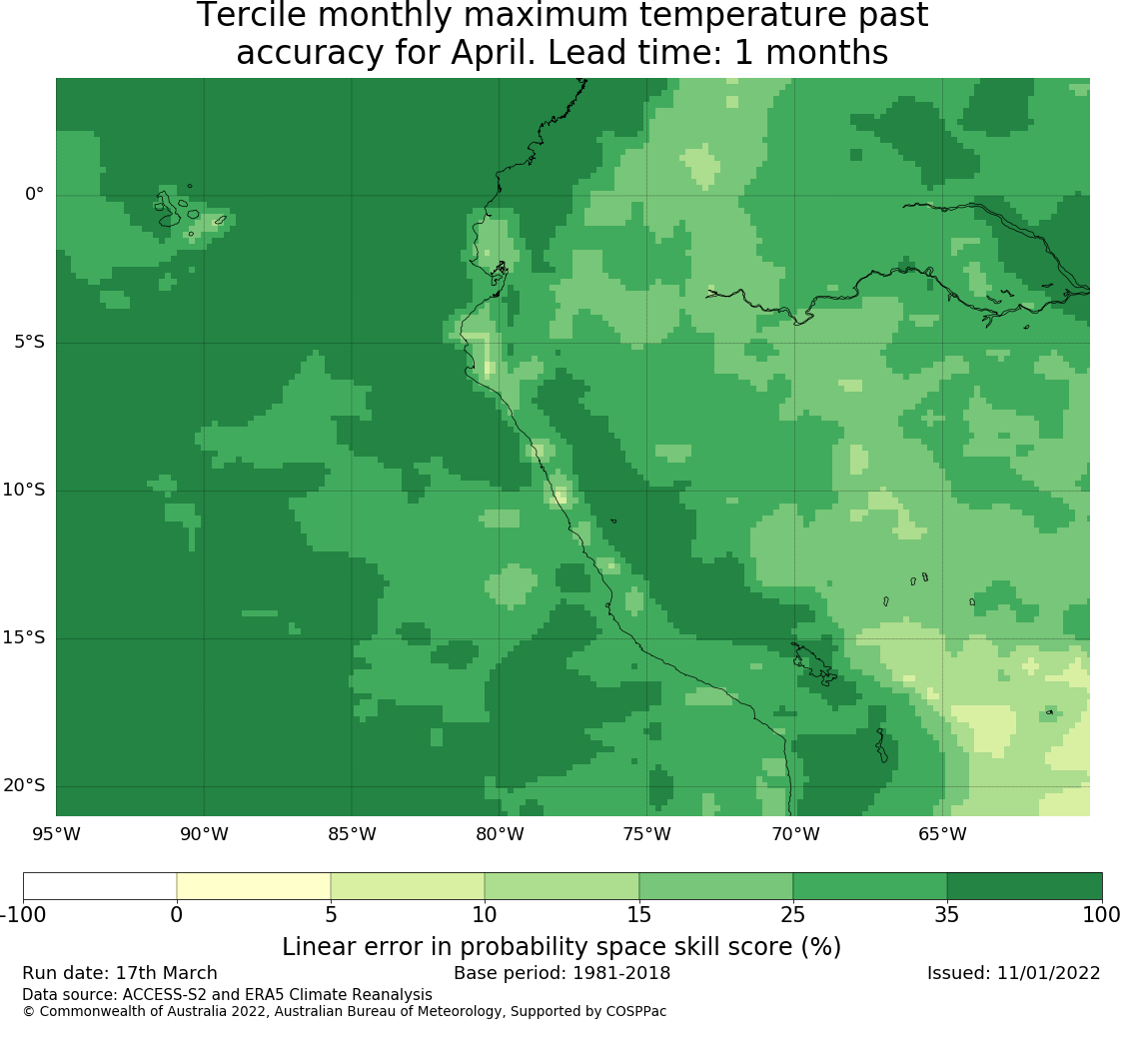 Tercile monthly maximum temperature past accuracy for April. Lead time: 1 months

0°
5°S
10°S
15°S
20°S
95°W
90°W
85°W
80°W
75°W
70°W
65°W

-100
0
5
10
15
25
35
100

Linear error in probability space skill score (%)

Run date: 17th March
Base period: 1981-2018
Issued: 11/01/2022
Data source: ACCESS-S2 and ERA5 Climate Reanalysis
© Commonwealth of Australia 2022, Australian Bureau of Meteorology, Supported by COSPPac